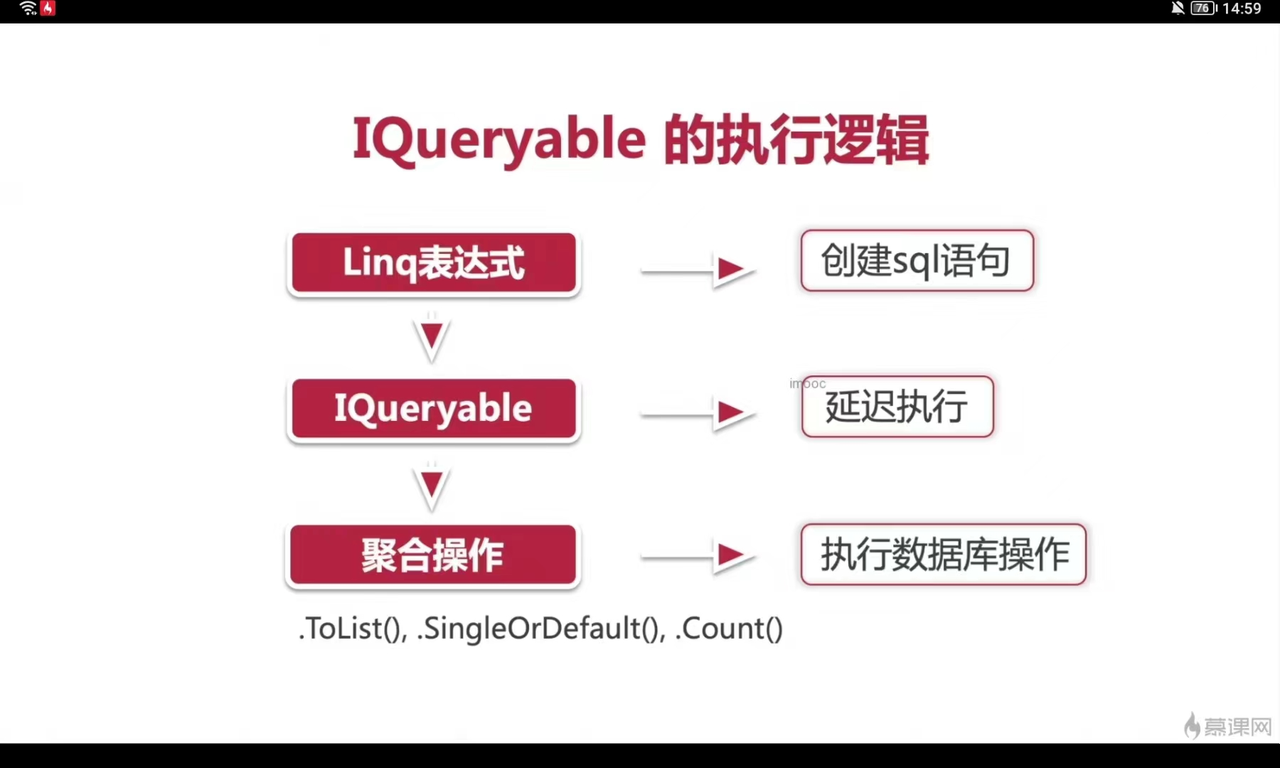 76 14:59

IQueryable 的执行逻辑

Linq表达式

创建sql语句

IQueryable

imooc

延迟执行

聚合操作

执行数据库操作

.ToList(), .SingleOrDefault(), .Count()

慕课网